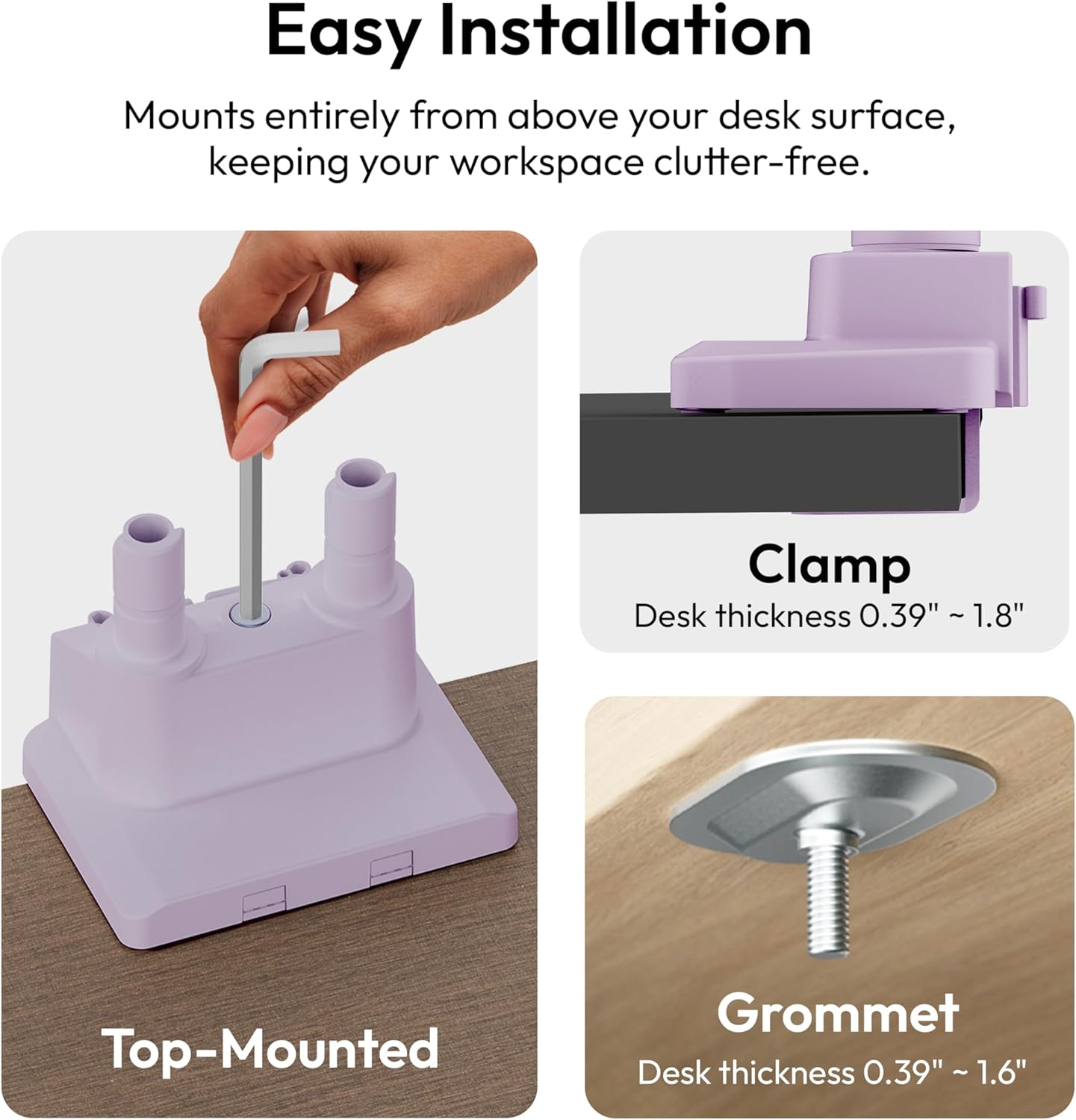 Easy Installation

Mounts entirely from above your desk surface, keeping your workspace clutter-free.

Top-Mounted

Clamp
Desk thickness 0.39" ~ 1.8"

Grommet
Desk thickness 0.39" ~ 1.6"